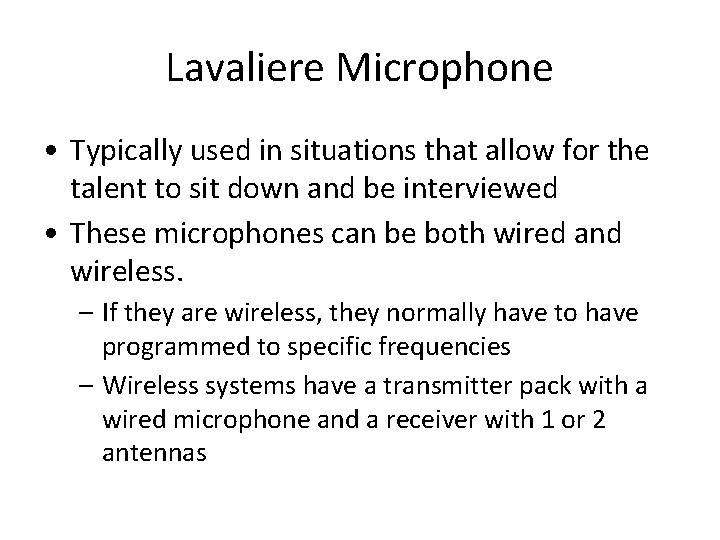 Lavaliere Microphone

• Typically used in situations that allow for the talent to sit down and be interviewed

• These microphones can be both wired and wireless.

– If they are wireless, they normally have to have programmed to specific frequencies

– Wireless systems have a transmitter pack with a wired microphone and a receiver with 1 or 2 antennas